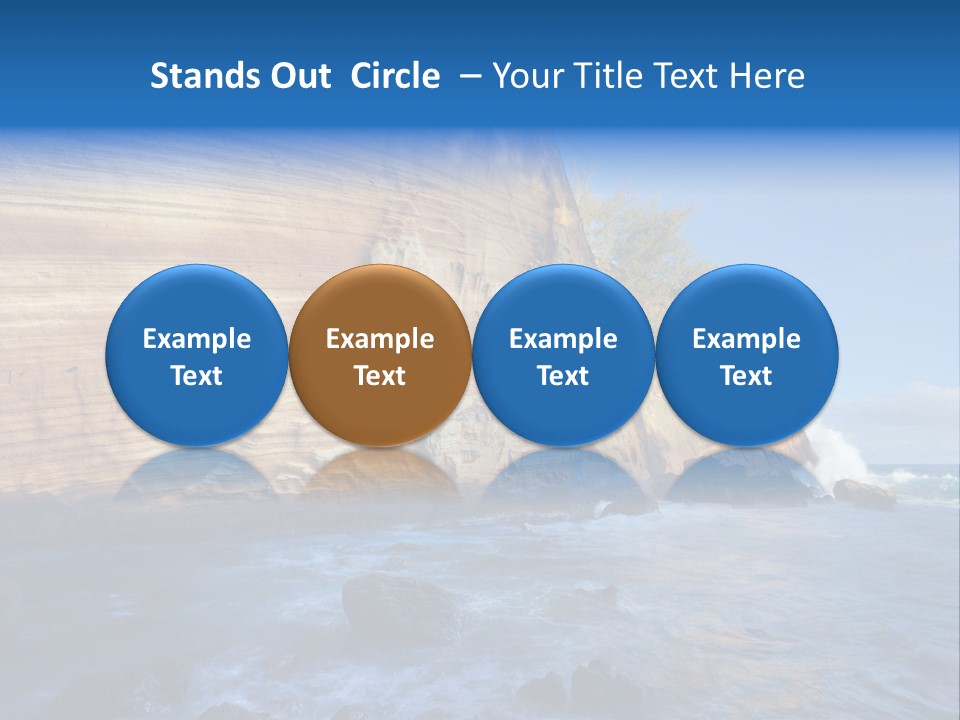 Stands Out Circle – Your Title Text Here

Example Text

Example Text

Example Text

Example Text